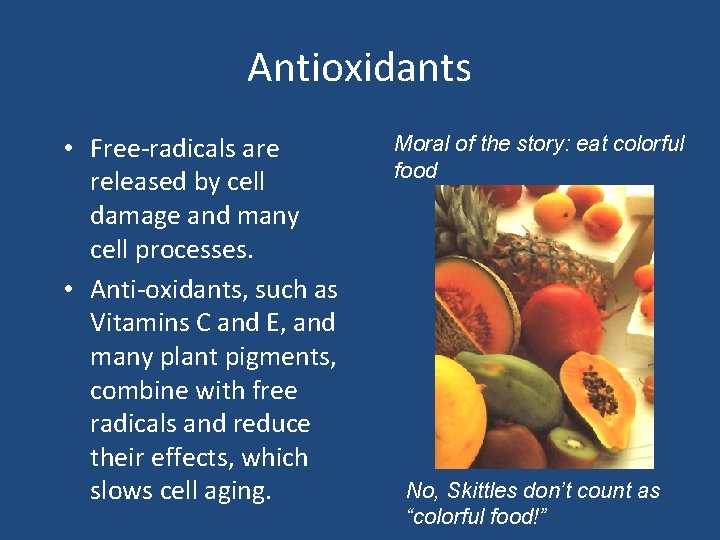 Antioxidants

• Free-radicals are released by cell damage and many cell processes.

• Anti-oxidants, such as Vitamins C and E, and many plant pigments, combine with free radicals and reduce their effects, which slows cell aging.

Moral of the story: eat colorful food

No, Skittles don't count as "colorful food!"